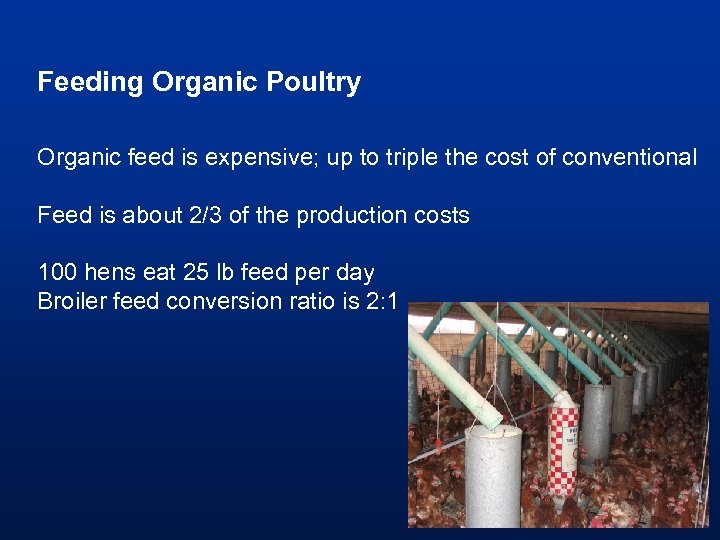 Feeding Organic Poultry

Organic feed is expensive; up to triple the cost of conventional

Feed is about 2/3 of the production costs

100 hens eat 25 lb feed per day
Broiler feed conversion ratio is 2:1